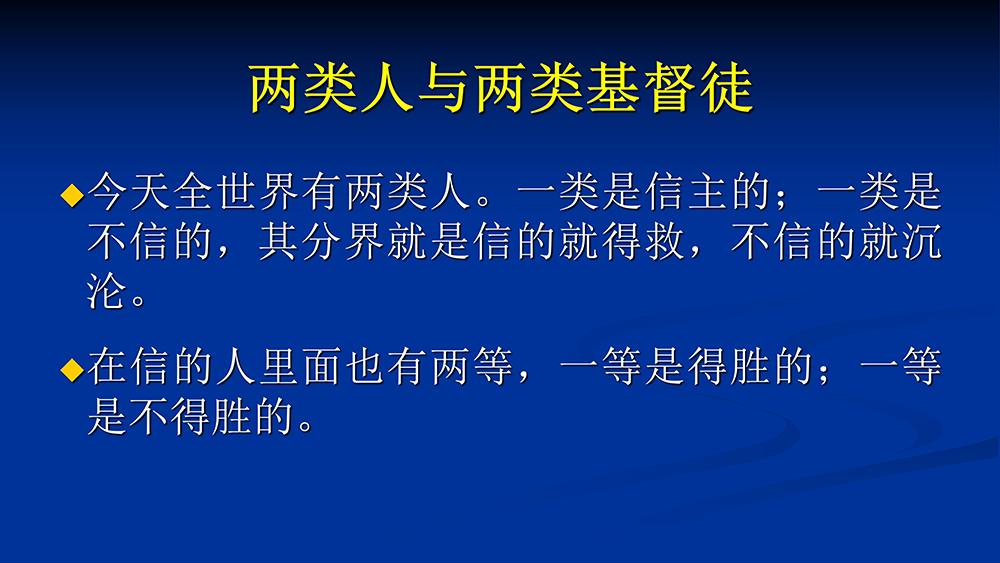 两类人与两类基督徒

◆今天全世界有两类人。一类是信主的；一类是不信的，其分界就是信的就得救，不信的就沉沦。

◆在信的人里面也有两等，一等是得胜的；一等是不得胜的。